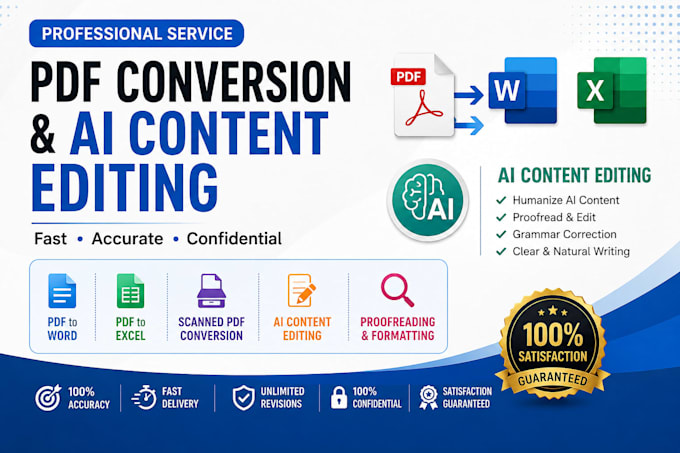 PROFESSIONAL SERVICE

PDF CONVERSION & AI CONTENT EDITING

Fast • Accurate • Confidential

PDF

W

X

AI

AI CONTENT EDITING
✓ Humanize AI Content
✓ Proofread & Edit
✓ Grammar Correction
✓ Clear & Natural Writing

PDF to WORD

PDF to EXCEL

SCANNED PDF CONVERSION

AI CONTENT EDITING

PROOFREADING & FORMATTING

100% SATISFACTION GUARANTEED

100% ACCURACY

FAST DELIVERY

UNLIMITED REVISIONS

100% CONFIDENTIAL

SATISFACTION GUARANTEED